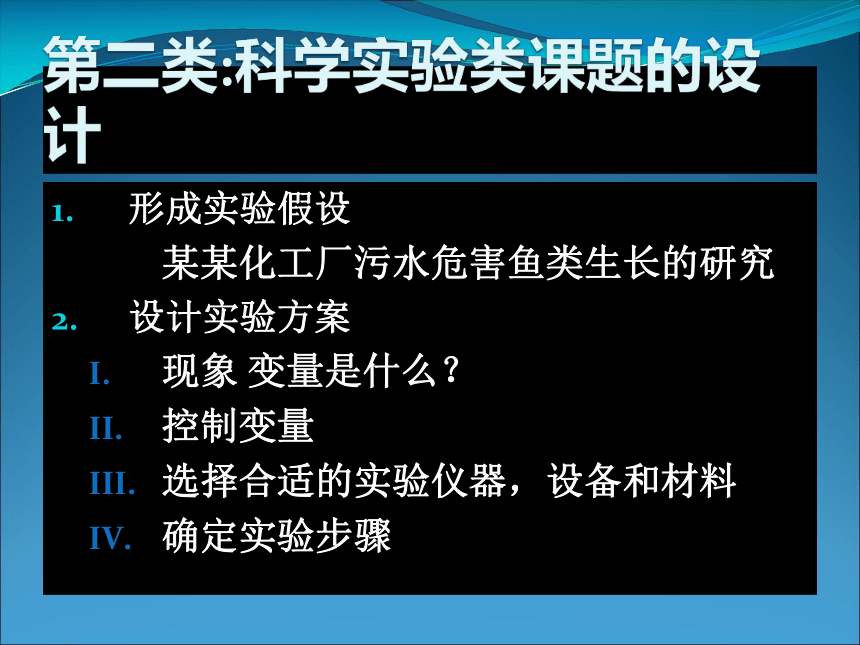 第二类:科学实验类课题的设计

1. 形成实验假设

某某化工厂污水危害鱼类生长的研究

2. 设计实验方案

I. 现象 变量是什么?

II. 控制变量

III. 选择合适的实验仪器，设备和材料

IV. 确定实验步骤